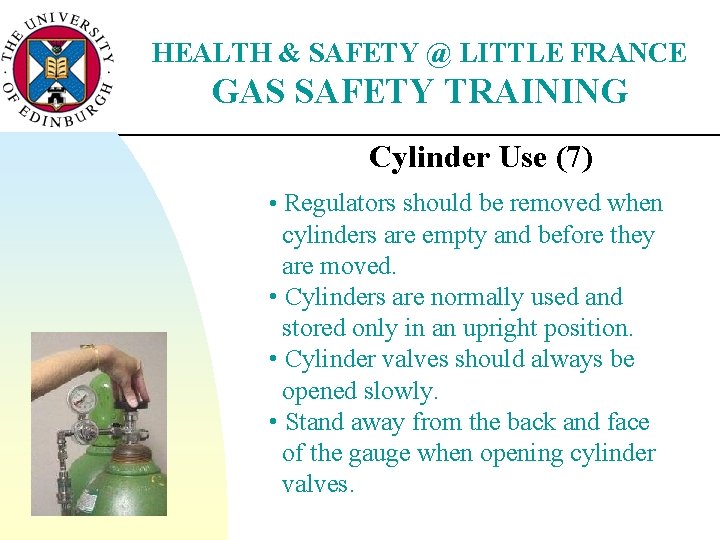 THE UNIVERSITY OF EDINBURGH

HEALTH & SAFETY @ LITTLE FRANCE
GAS SAFETY TRAINING

Cylinder Use (7)

• Regulators should be removed when cylinders are empty and before they are moved.
• Cylinders are normally used and stored only in an upright position.
• Cylinder valves should always be opened slowly.
• Stand away from the back and face of the gauge when opening cylinder valves.